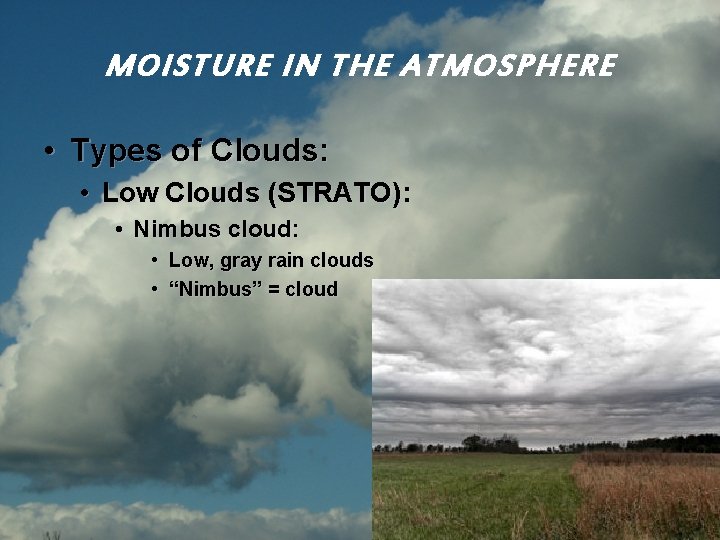 MOISTURE IN THE ATMOSPHERE

• Types of Clouds:
  • Low Clouds (STRATO):
    • Nimbus cloud:
      • Low, gray rain clouds
      • “Nimbus” = cloud